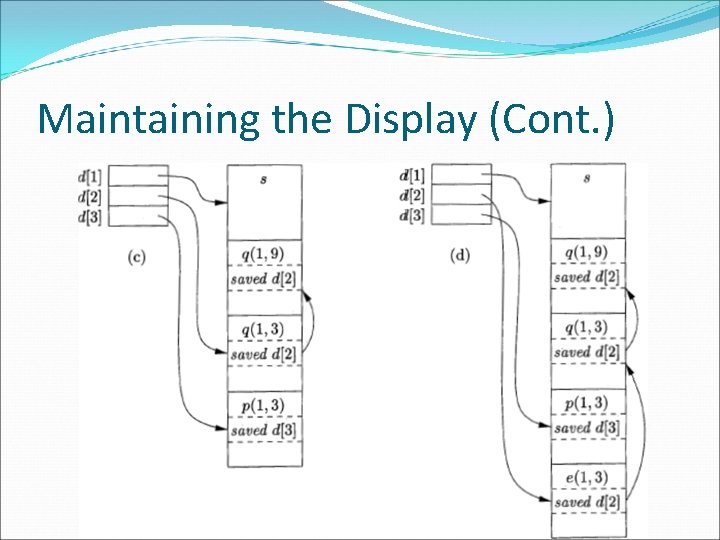 Maintaining the Display (Cont.)

$d[1]$
$d[2]$
$d[3]$

(c)

$s$

$q(1,9)$
saved $d[2]$

$q(1,3)$
saved $d[2]$

$p(1,3)$
saved $d[3]$

$d[1]$
$d[2]$
$d[3]$

(d)

$s$

$q(1,9)$
saved $d[2]$

$q(1,3)$
saved $d[2]$

$p(1,3)$
saved $d[3]$

$e(1,3)$
saved $d[2]$